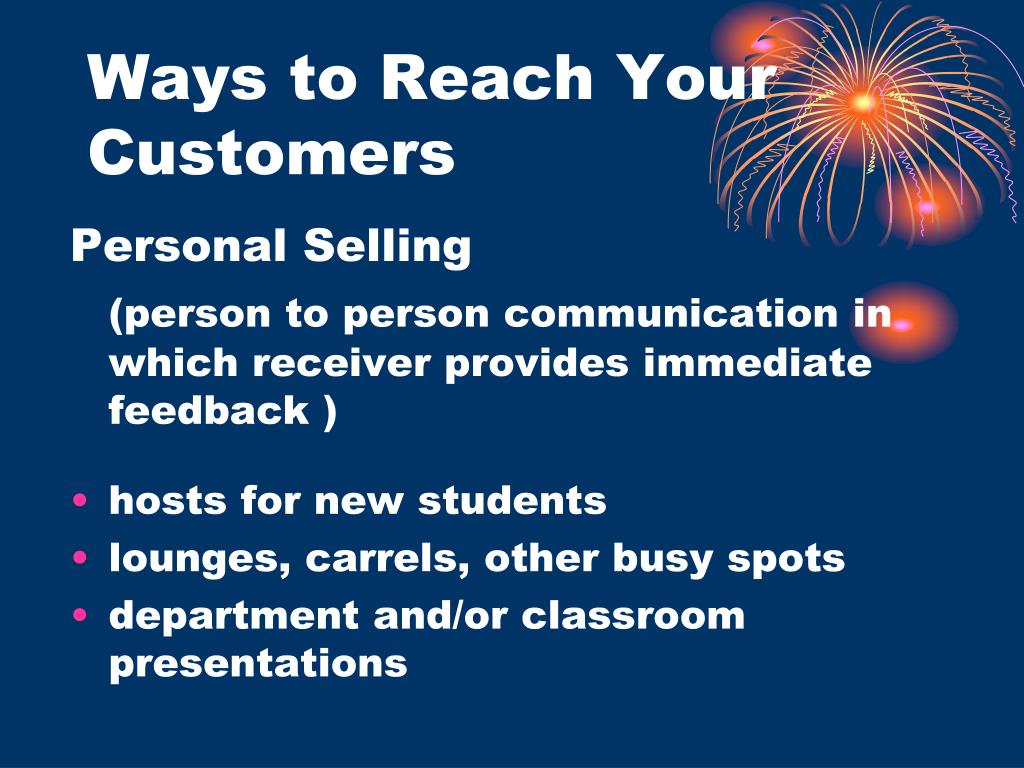 Ways to Reach Your Customers

Personal Selling

(person to person communication in which receiver provides immediate feedback )

• hosts for new students
• lounges, carrels, other busy spots
• department and/or classroom presentations